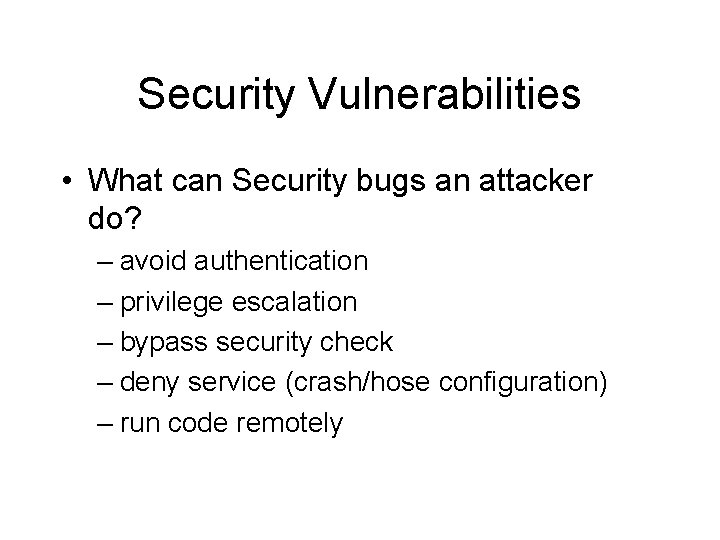 Security Vulnerabilities

• What can Security bugs an attacker do?
– avoid authentication
– privilege escalation
– bypass security check
– deny service (crash/hose configuration)
– run code remotely